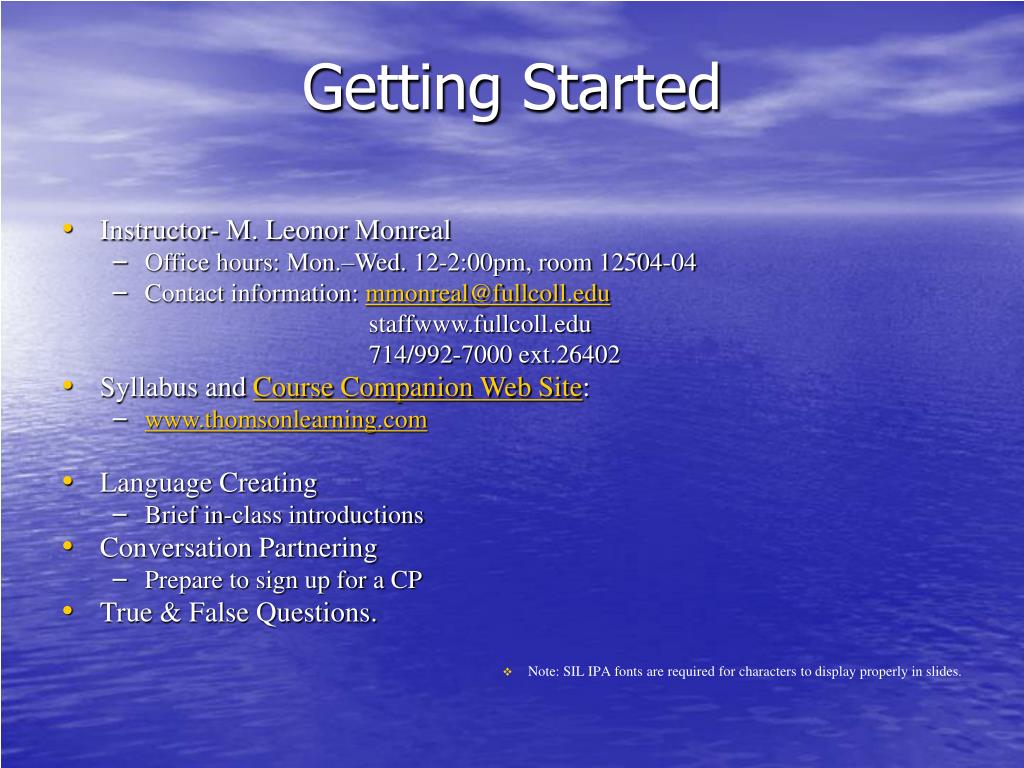 Getting Started

• Instructor- M. Leonor Monreal
– Office hours: Mon.–Wed. 12-2:00pm, room 12504-04
– Contact information: mmonreal@fullcoll.edu
staffwww.fullcoll.edu
714/992-7000 ext.26402
• Syllabus and Course Companion Web Site:
– www.thomsonlearning.com

• Language Creating
– Brief in-class introductions
• Conversation Partnering
– Prepare to sign up for a CP
• True & False Questions.

❖ Note: SIL IPA fonts are required for characters to display properly in slides.